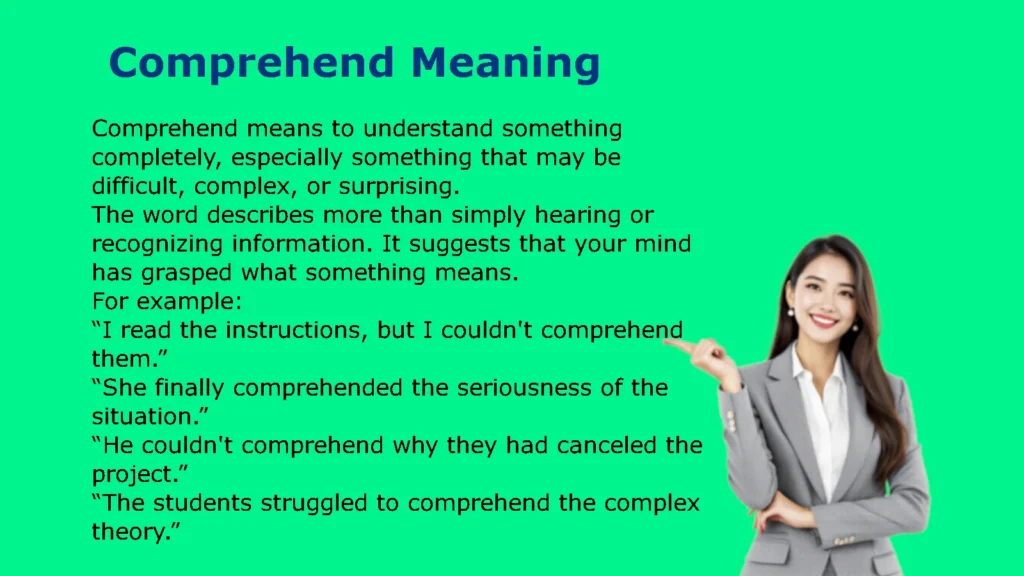 Comprehend Meaning

Comprehend means to understand something completely, especially something that may be difficult, complex, or surprising.
The word describes more than simply hearing or recognizing information. It suggests that your mind has grasped what something means.
For example:
“I read the instructions, but I couldn't comprehend them.”
“She finally comprehended the seriousness of the situation.”
“He couldn't comprehend why they had canceled the project.”
“The students struggled to comprehend the complex theory.”